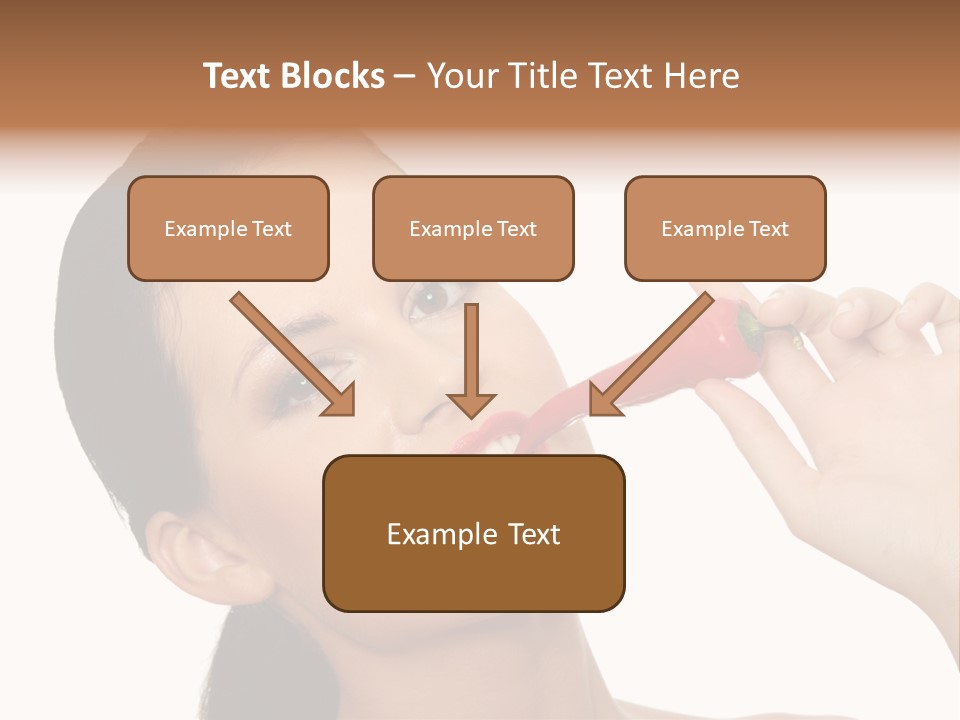 Text Blocks – Your Title Text Here

Example Text

Example Text

Example Text

Example Text